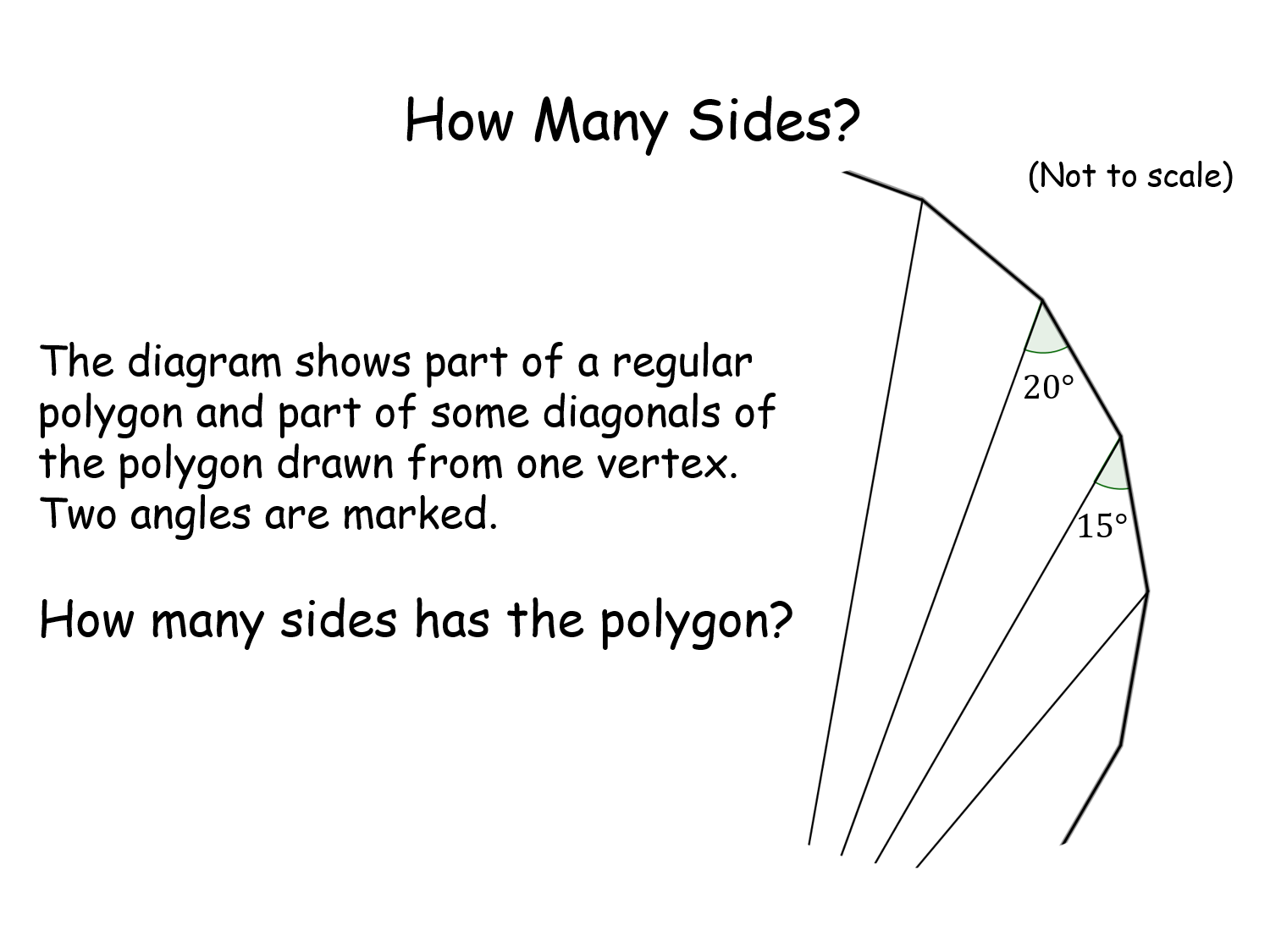 How Many Sides?

(Not to scale)

The diagram shows part of a regular polygon and part of some diagonals of the polygon drawn from one vertex. Two angles are marked.

How many sides has the polygon?

$20°$

$15°$